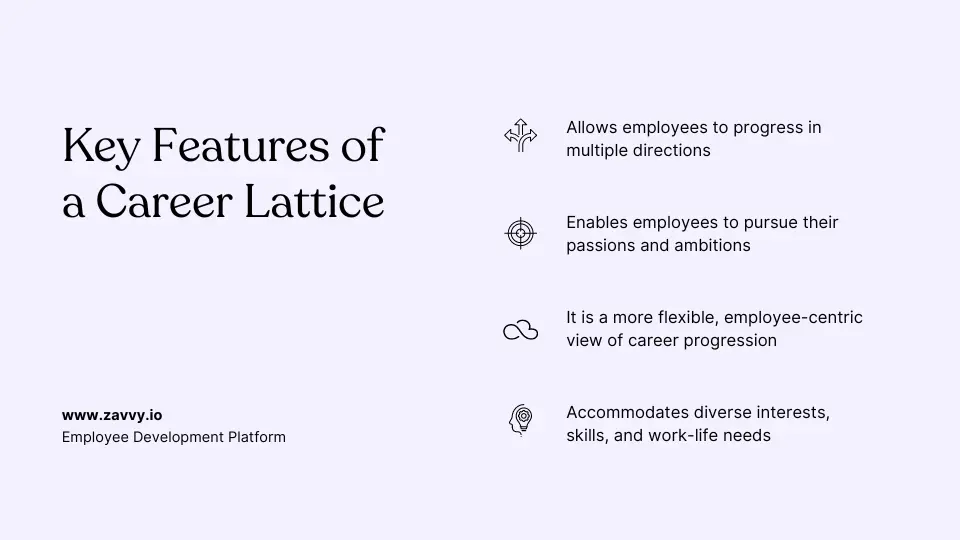 Key Features of a Career Lattice

www.zavvy.io
Employee Development Platform

Allows employees to progress in multiple directions

Enables employees to pursue their passions and ambitions

It is a more flexible, employee-centric view of career progression

Accommodates diverse interests, skills, and work-life needs